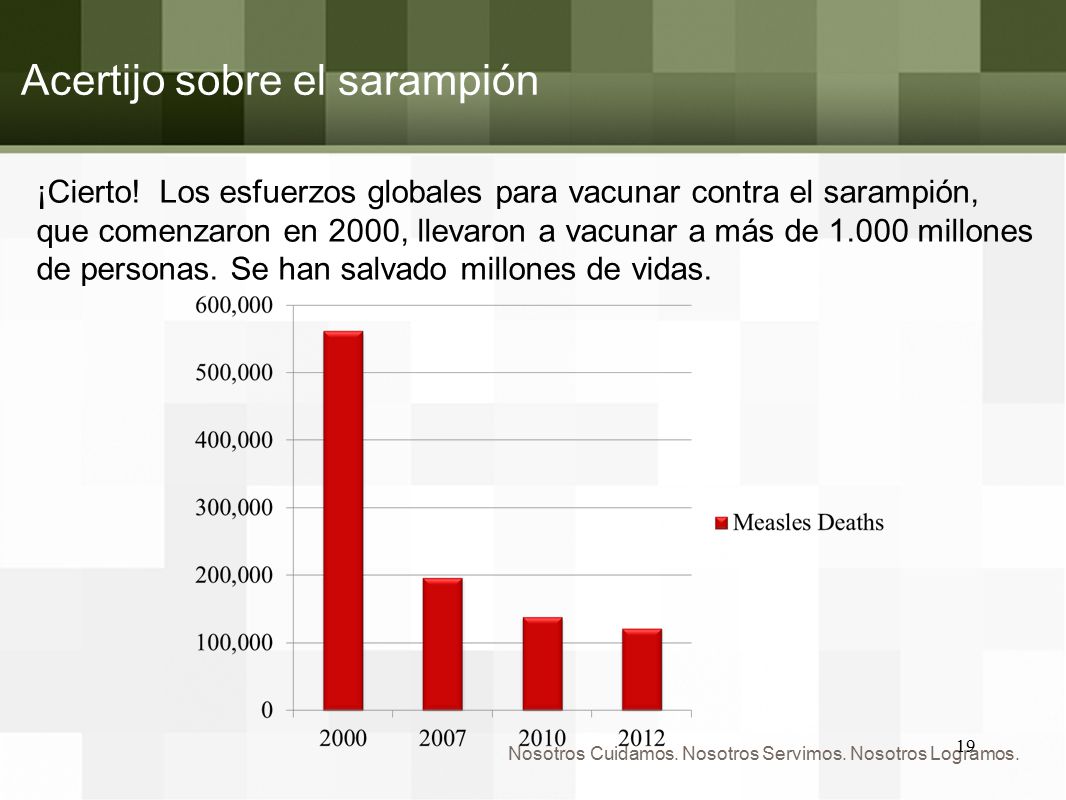 Acertijo sobre el sarampión

¡Cierto! Los esfuerzos globales para vacunar contra el sarampión, que comenzaron en 2000, llevaron a vacunar a más de 1.000 millones de personas. Se han salvado millones de vidas.

600,000
500,000
400,000
300,000
200,000
100,000
0

2000 2007 2010 2012

Measles Deaths

19

Nosotros Cuidamos. Nosotros Servimos. Nosotros Logramos.